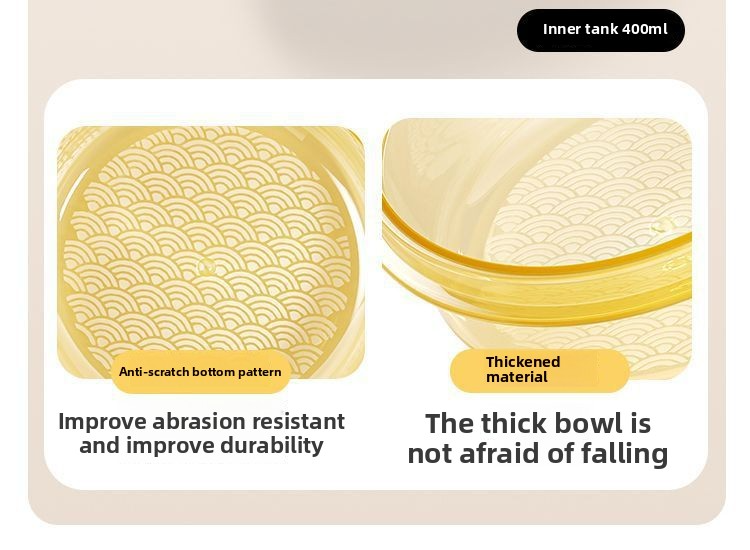 Inner tank 400ml

Anti-scratch bottom pattern

Improve abrasion resistant and improve durability

Thickened material

The thick bowl is not afraid of falling